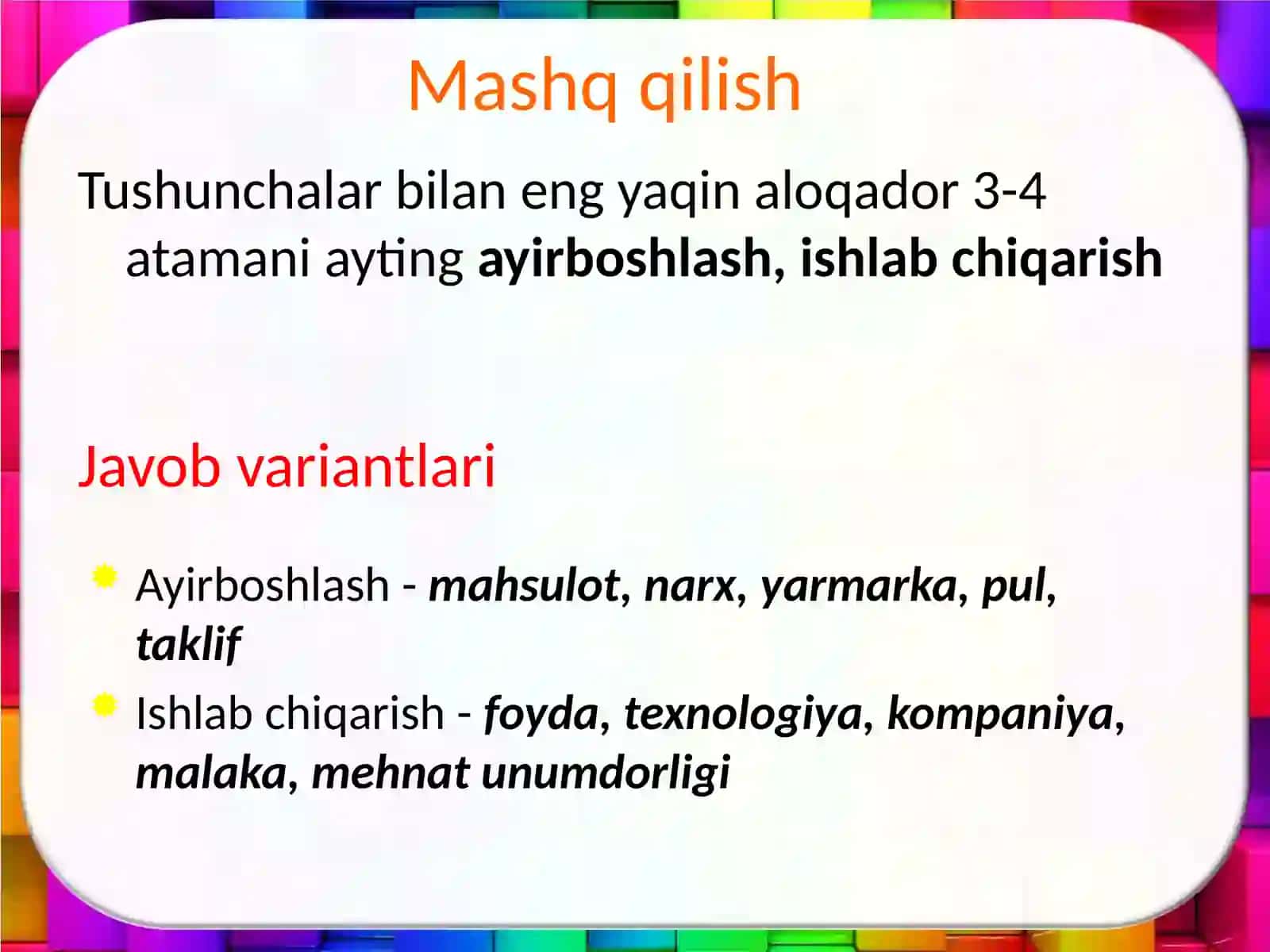 Mashq qilish

Tushunchalar bilan eng yaqin aloqador 3-4 atamani ayting ayirboshlash, ishlab chiqarish

Javob variantlari

Ayirboshlash - mahsulot, narx, yarmarka, pul, taklif

Ishlab chiqarish - foyda, texnologiya, kompaniya, malaka, mehnat unumdorligi